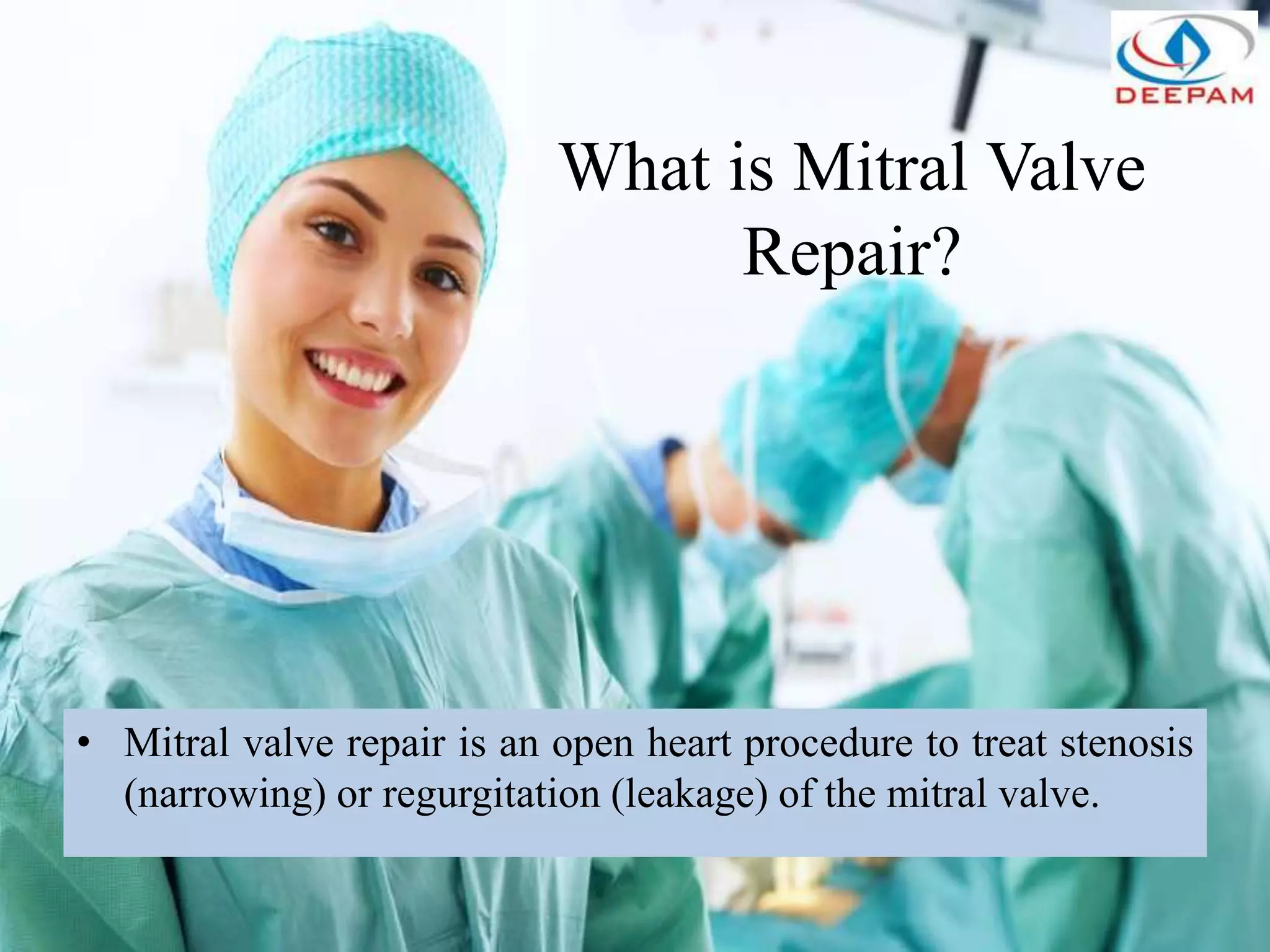 DEEPAM

What is Mitral Valve Repair?

• Mitral valve repair is an open heart procedure to treat stenosis (narrowing) or regurgitation (leakage) of the mitral valve.